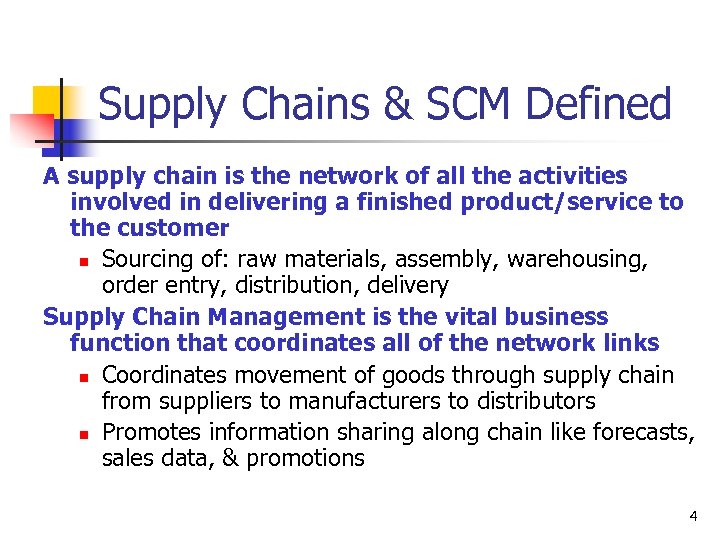 Supply Chains & SCM Defined

A supply chain is the network of all the activities involved in delivering a finished product/service to the customer

- Sourcing of: raw materials, assembly, warehousing, order entry, distribution, delivery

Supply Chain Management is the vital business function that coordinates all of the network links

- Coordinates movement of goods through supply chain from suppliers to manufacturers to distributors
- Promotes information sharing along chain like forecasts, sales data, & promotions

4